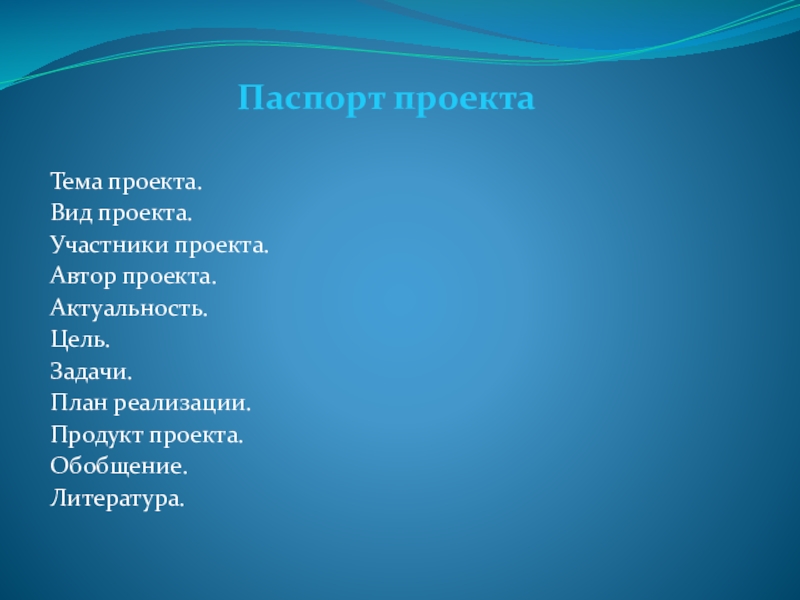 Паспорт проекта

Тема проекта.
Вид проекта.
Участники проекта.
Автор проекта.
Актуальность.
Цель.
Задачи.
План реализации.
Продукт проекта.
Обобщение.
Литература.